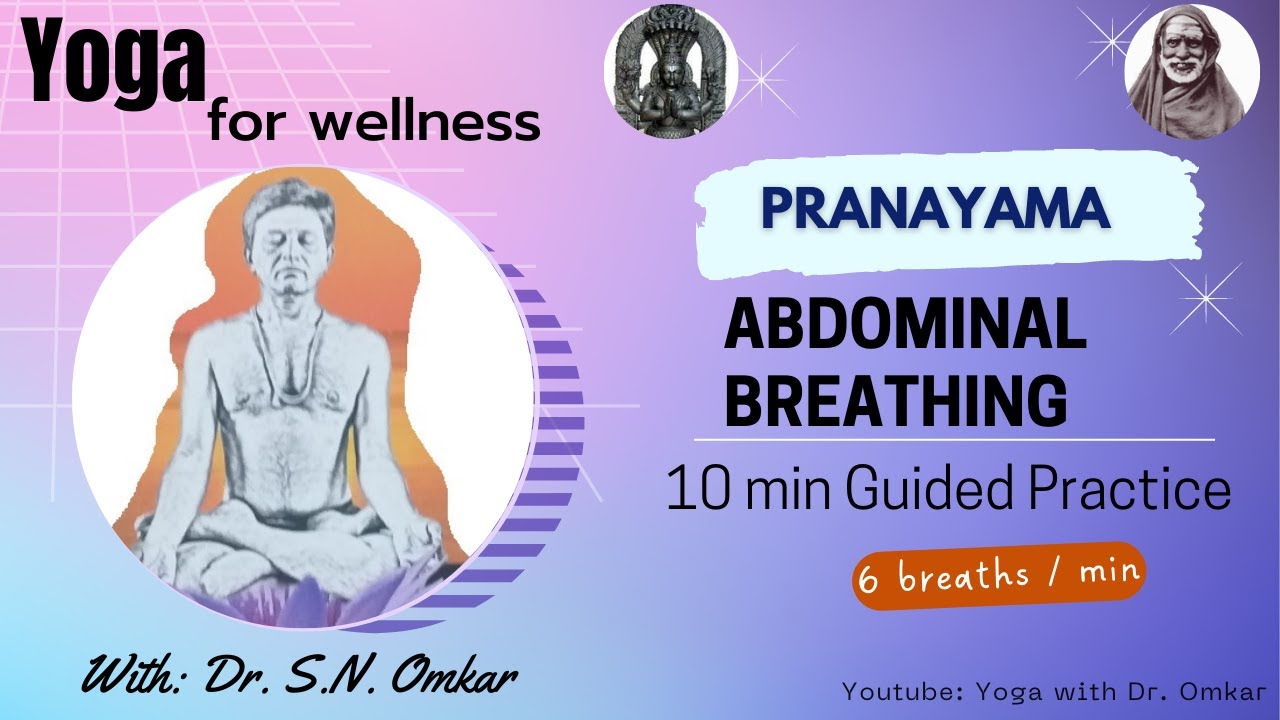 Yoga for wellness

PRANAYAMA

ABDOMINAL BREATHING

10 min Guided Practice

6 breaths / min

With: Dr. S.N. Omkar

Youtube: Yoga with Dr. Omkar